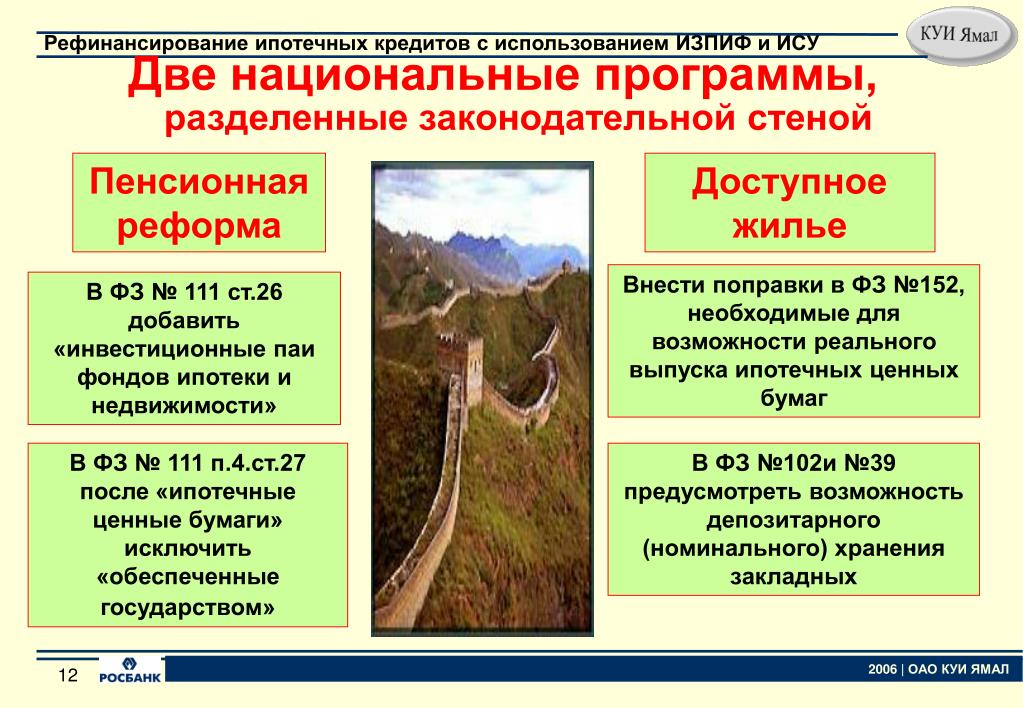 Рефинансирование ипотечных кредитов с использованием ИЗПИФ и ИСУ

КУИ Ямал

Две национальные программы,
разделенные законодательной стеной

Пенсионная реформа

В ФЗ № 111 ст.26 добавить «инвестиционные паи фондов ипотеки и недвижимости»

В ФЗ № 111 п.4.ст.27 после «ипотечные ценные бумаги» исключить «обеспеченные государством»

Доступное жилье

Внести поправки в ФЗ №152, необходимые для возможности реального выпуска ипотечных ценных бумаг

В ФЗ №102и №39 предусмотреть возможность депозитарного (номинального) хранения закладных

12

РОСБАНК

2006 | ОАО КУИ ЯМАЛ